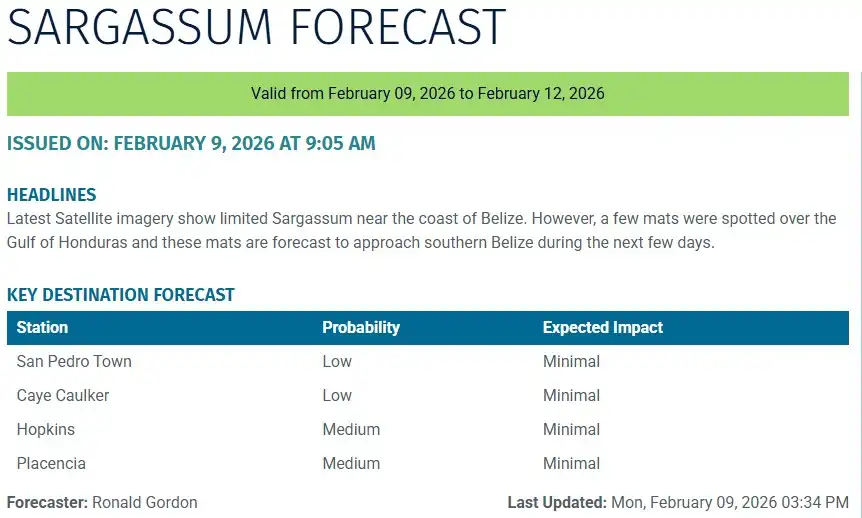 SARGASSUM FORECAST

Valid from February 09, 2026 to February 12, 2026

ISSUED ON: FEBRUARY 9, 2026 AT 9:05 AM

HEADLINES
Latest Satellite imagery show limited Sargassum near the coast of Belize. However, a few mats were spotted over the Gulf of Honduras and these mats are forecast to approach southern Belize during the next few days.

KEY DESTINATION FORECAST

| Station | Probability | Expected Impact |
|---|---|---|
| San Pedro Town | Low | Minimal |
| Caye Caulker | Low | Minimal |
| Hopkins | Medium | Minimal |
| Placencia | Medium | Minimal |

Forecaster: Ronald Gordon

Last Updated: Mon, February 09, 2026 03:34 PM